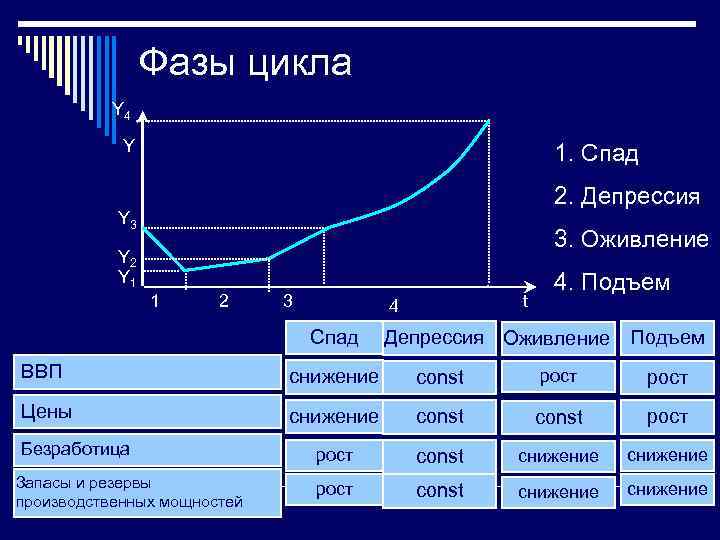 Фазы цикла

$Y_4$
Y
$Y_3$
$Y_2$
$Y_1$
1 2 3 4 t

1. Спад
2. Депрессия
3. Оживление
4. Подъем

| | Спад | Депрессия | Оживление | Подъем |
|---|---|---|---|---|
| ВВП | снижение | const | рост | рост |
| Цены | снижение | const | const | рост |
| Безработица | рост | const | снижение | снижение |
| Запасы и резервы производственных мощностей | рост | const | снижение | снижение |